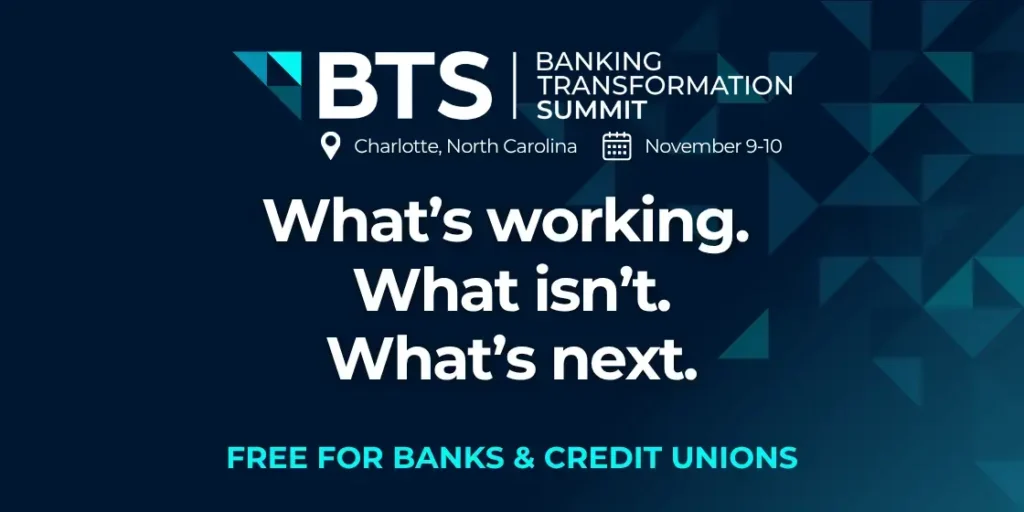 BTS

BANKING
TRANSFORMATION
SUMMIT

Charlotte, North Carolina

November 9-10

What's working.
What isn't.
What's next.

FREE FOR BANKS & CREDIT UNIONS